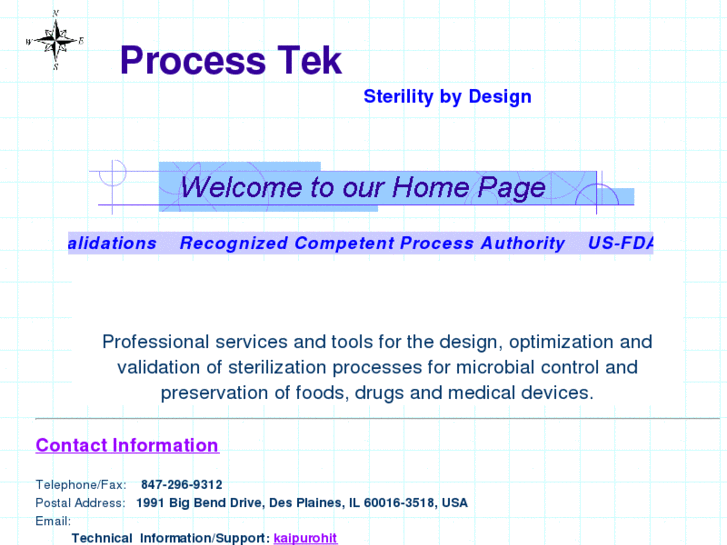 N
W
E
S

Process Tek

Sterility by Design

Welcome to our Home Page

alidations Recognized Competent Process Authority US-FDA

Professional services and tools for the design, optimization and validation of sterilization processes for microbial control and preservation of foods, drugs and medical devices.

Contact Information

Telephone/Fax: 847-296-9312
Postal Address: 1991 Big Bend Drive, Des Plaines, IL 60016-3518, USA
Email:
Technical Information/Support: kaipurohit